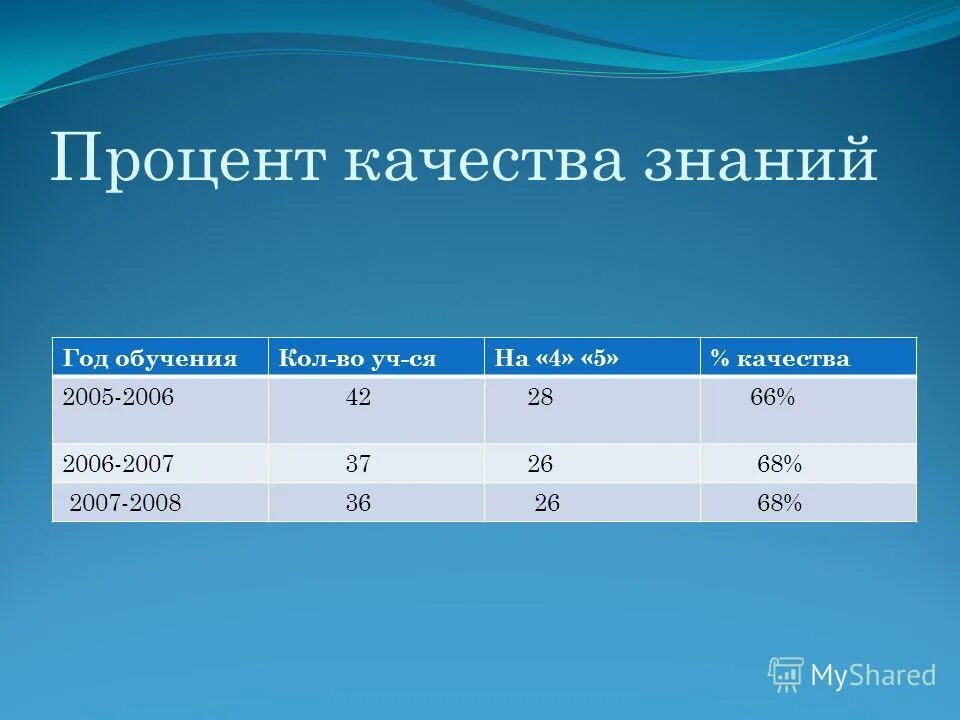 Процент качества знаний

| Год обучения | Кол-во уч-ся | На «4» «5» | % качества |
|---|---|---|---|
| 2005-2006 | 42 | 28 | 66% |
| 2006-2007 | 37 | 26 | 68% |
| 2007-2008 | 36 | 26 | 68% |

MyShared